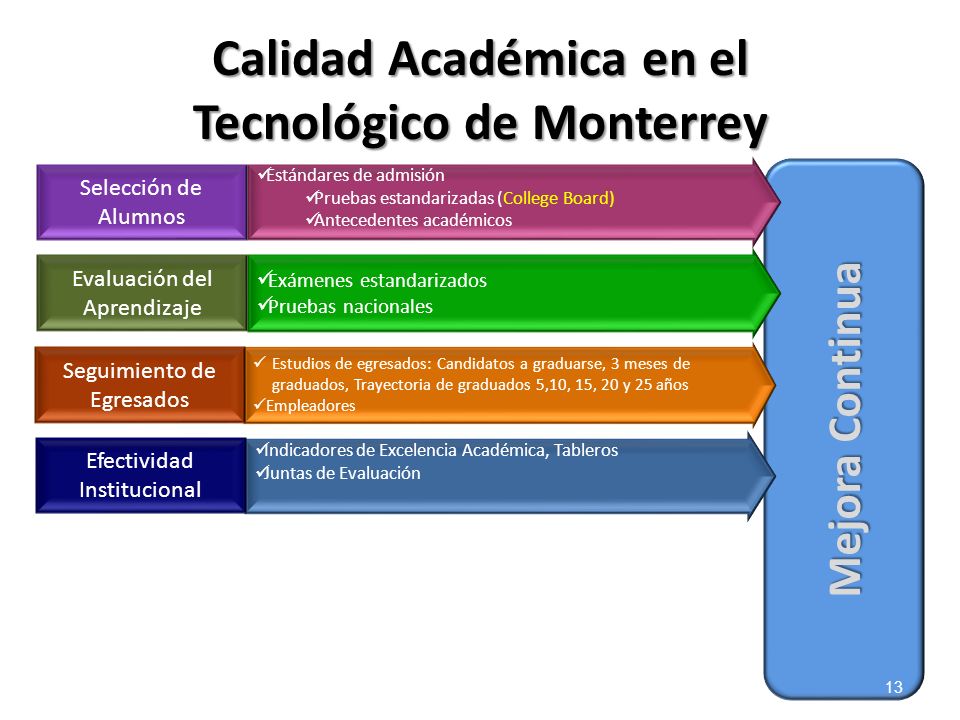 Calidad Académica en el Tecnológico de Monterrey

Selección de Alumnos

✓Estándares de admisión
✓Pruebas estandarizadas (College Board)
✓Antecedentes académicos

Evaluación del Aprendizaje

✓Exámenes estandarizados
✓Pruebas nacionales

Seguimiento de Egresados

✓ Estudios de egresados: Candidatos a graduarse, 3 meses de graduados, Trayectoria de graduados 5,10, 15, 20 y 25 años
✓Empleadores

Efectividad Institucional

✓Indicadores de Excelencia Académica, Tableros
✓Juntas de Evaluación

Mejora Continua

13